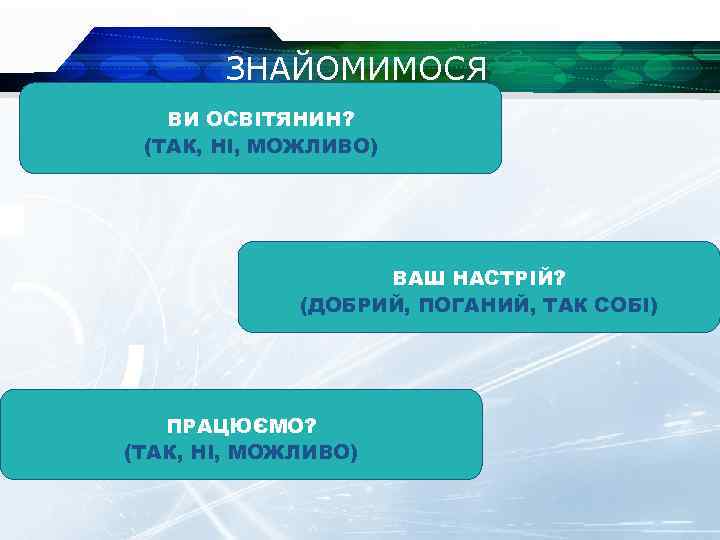 ЗНАЙОМИМОСЯ

ВИ ОСВІТЯНИН?
(ТАК, НІ, МОЖЛИВО)

ВАШ НАСТРІЙ?
(ДОБРИЙ, ПОГАНИЙ, ТАК СОБІ)

ПРАЦЮЄМО?
(ТАК, НІ, МОЖЛИВО)